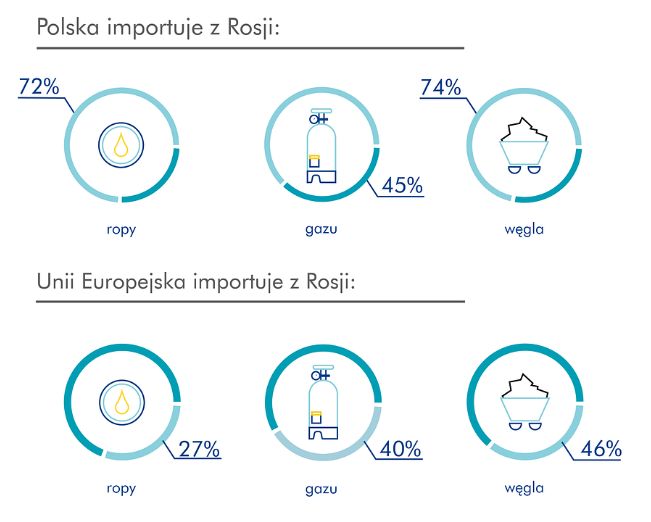 Polska importuje z Rosji:

72%

ropy

45%

gazu

74%

węgla

Unii Europejska importuje z Rosji:

27%

ropy

40%

gazu

46%

węgla